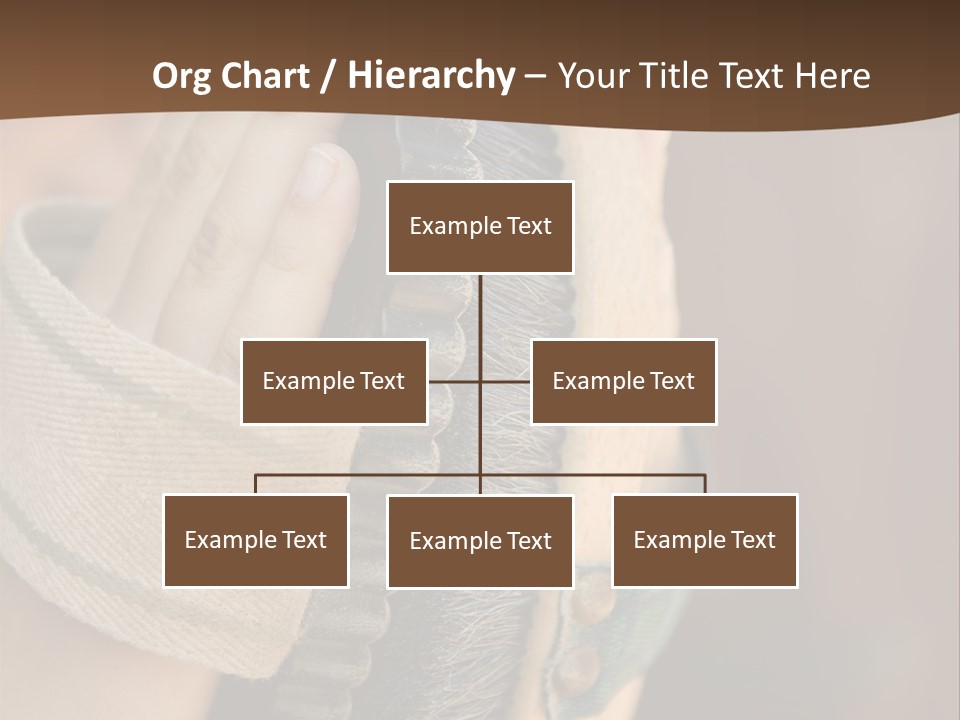 Org Chart / Hierarchy – Your Title Text Here

Example Text

Example Text

Example Text

Example Text

Example Text

Example Text